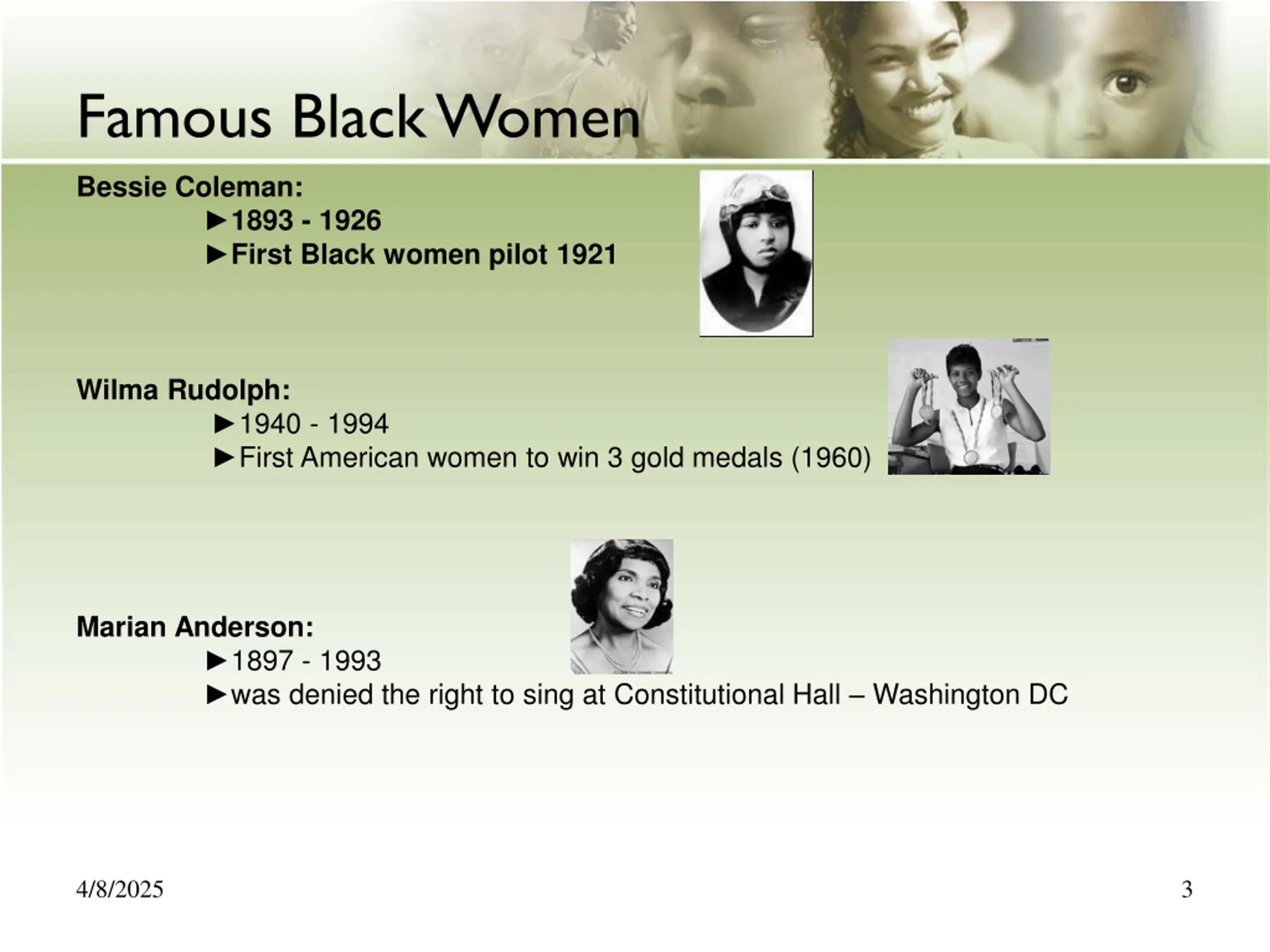 Famous Black Women

Bessie Coleman:
►1893 - 1926
►First Black women pilot 1921

Wilma Rudolph:
►1940 - 1994
►First American women to win 3 gold medals (1960)

Marian Anderson:
►1897 - 1993
►was denied the right to sing at Constitutional Hall – Washington DC

4/8/2025

3